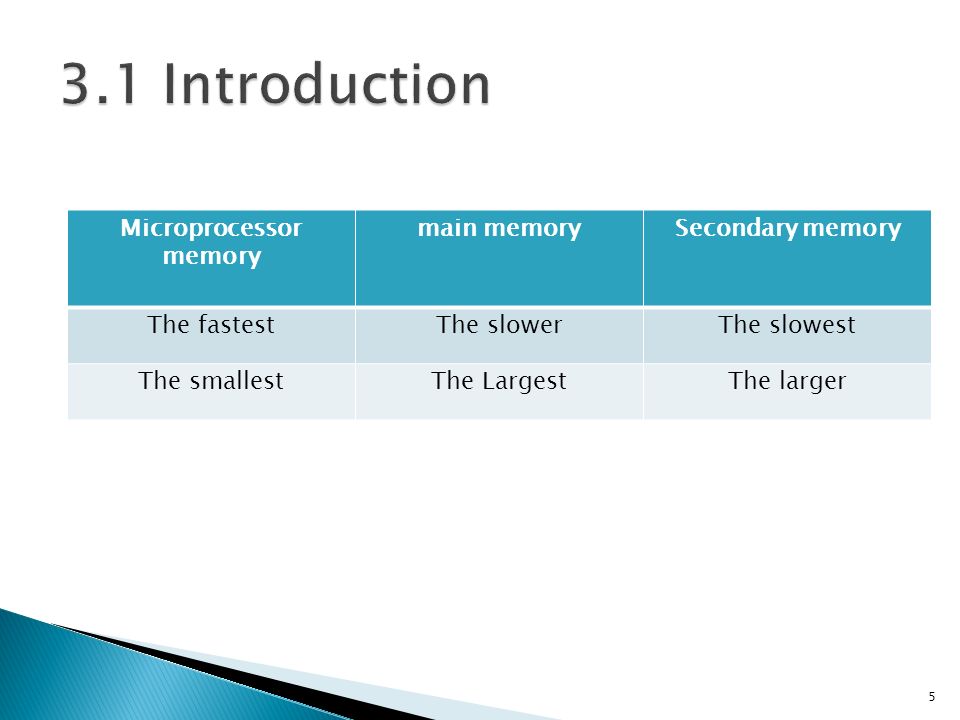 3.1 Introduction

| Microprocessor memory | main memory | Secondary memory |
|---|---|---|
| The fastest | The slower | The slowest |
| The smallest | The Largest | The larger |

5